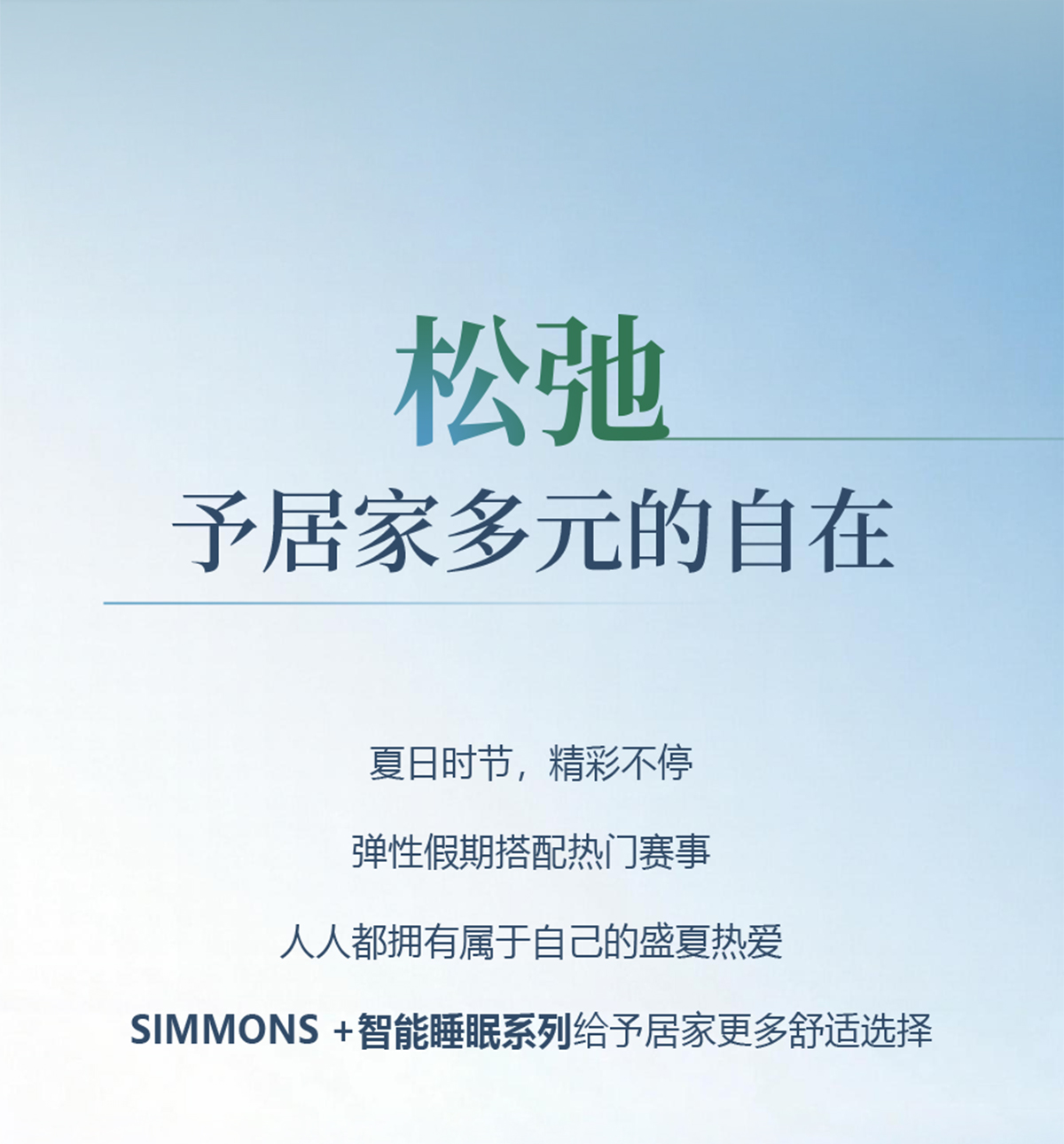 松弛
予居家多元的自在

夏日时节，精彩不停

弹性假期搭配热门赛事

人人都拥有属于自己的盛夏热爱

SIMMONS +智能睡眠系列给予居家更多舒适选择